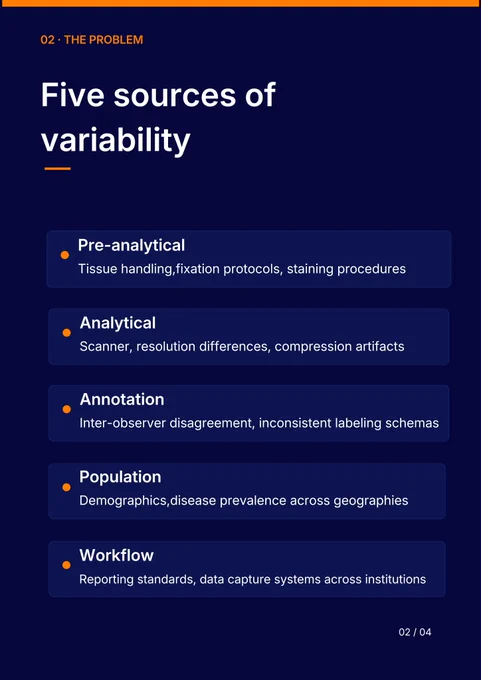 02 · THE PROBLEM

Five sources of variability

Pre-analytical
Tissue handling,fixation protocols, staining procedures

Analytical
Scanner, resolution differences, compression artifacts

Annotation
Inter-observer disagreement, inconsistent labeling schemas

Population
Demographics,disease prevalence across geographies

Workflow
Reporting standards, data capture systems across institutions

02 / 04